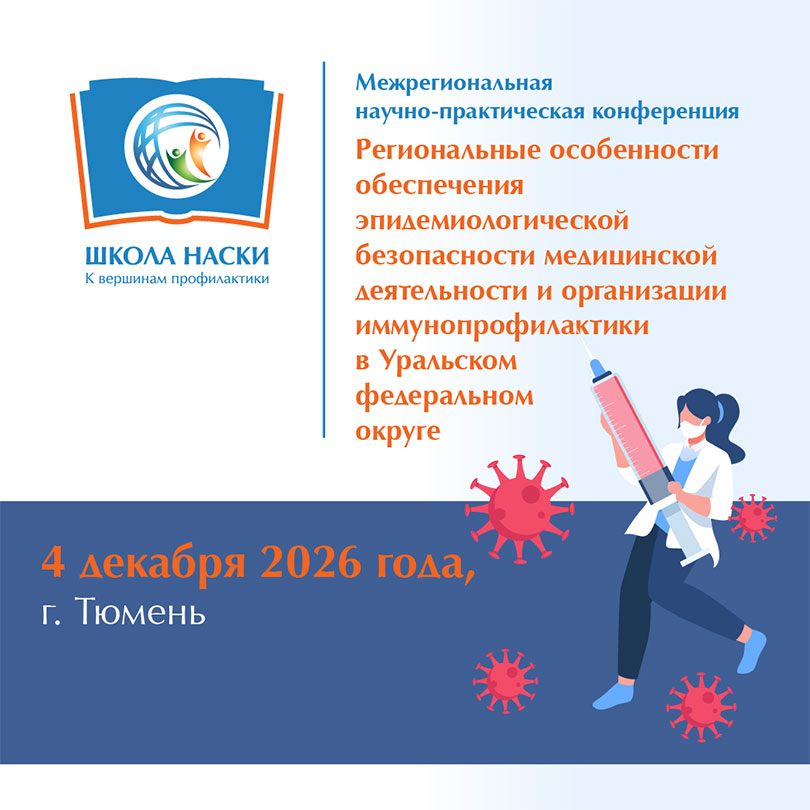 ШКОЛА НАСКИ
К вершинам профилактики

Межрегиональная научно-практическая конференция

Региональные особенности обеспечения эпидемиологической безопасности медицинской деятельности и организации иммунопрофилактики в Уральском федеральном округе

4 декабря 2026 года,
г. Тюмень